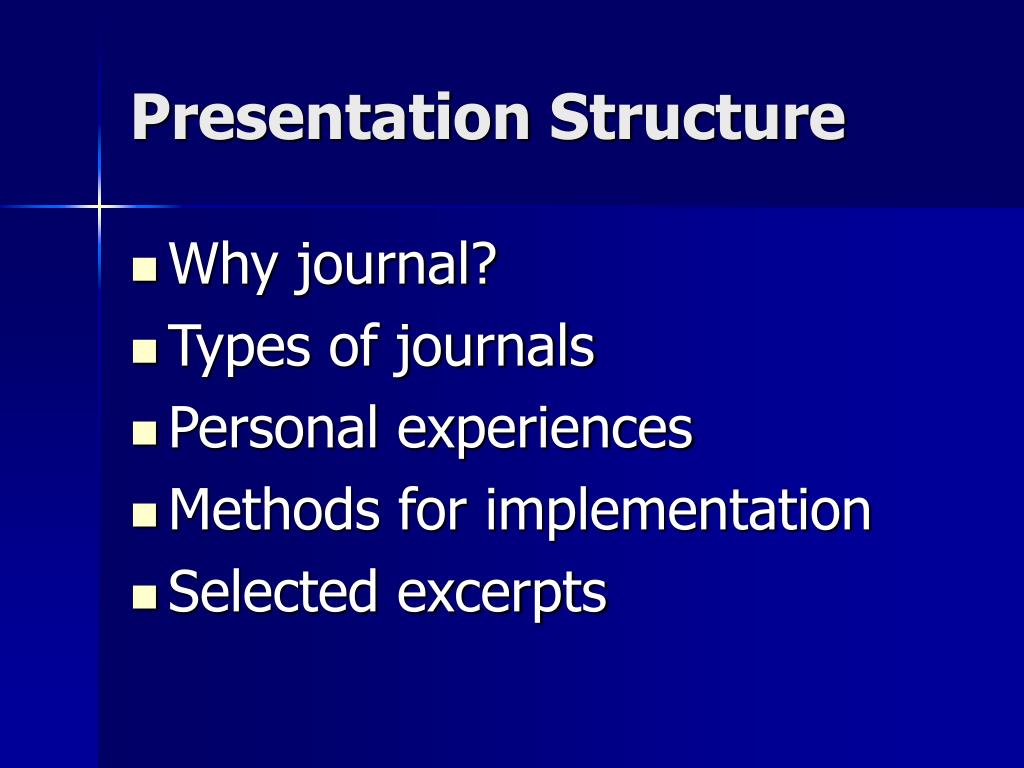 Presentation Structure

- Why journal?
- Types of journals
- Personal experiences
- Methods for implementation
- Selected excerpts